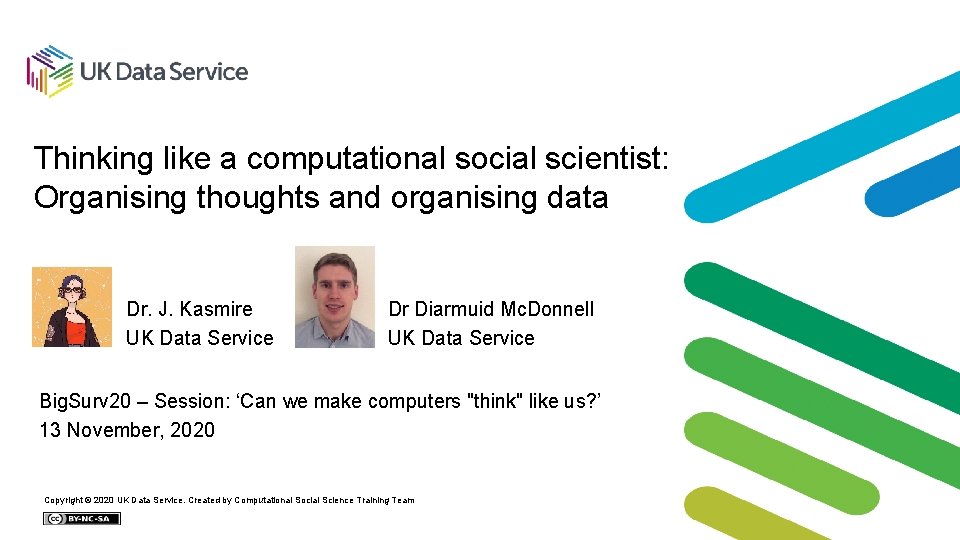 UK Data Service

Thinking like a computational social scientist: Organising thoughts and organising data

Dr. J. Kasmire
UK Data Service

Dr Diarmuid McDonnell
UK Data Service

BigSurv20 – Session: ‘Can we make computers "think" like us?’
13 November, 2020

Copyright © 2020 UK Data Service. Created by Computational Social Science Training Team

BY-NC-SA